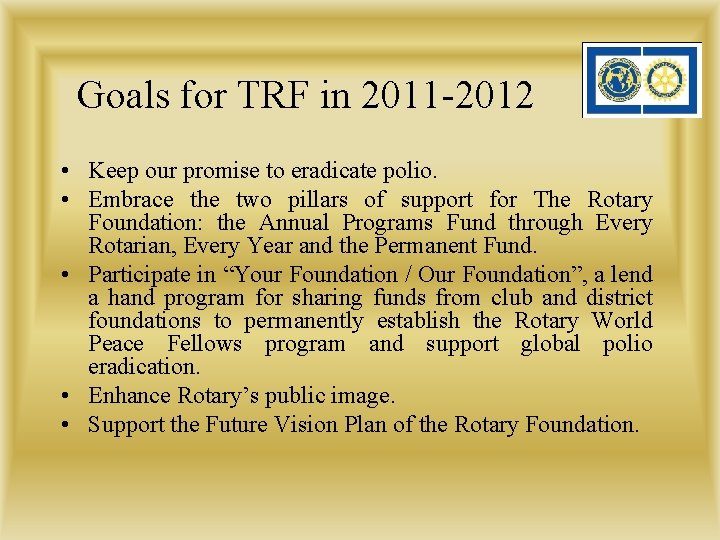 Goals for TRF in 2011-2012

• Keep our promise to eradicate polio.
• Embrace the two pillars of support for The Rotary Foundation: the Annual Programs Fund through Every Rotarian, Every Year and the Permanent Fund.
• Participate in “Your Foundation / Our Foundation”, a lend a hand program for sharing funds from club and district foundations to permanently establish the Rotary World Peace Fellows program and support global polio eradication.
• Enhance Rotary’s public image.
• Support the Future Vision Plan of the Rotary Foundation.